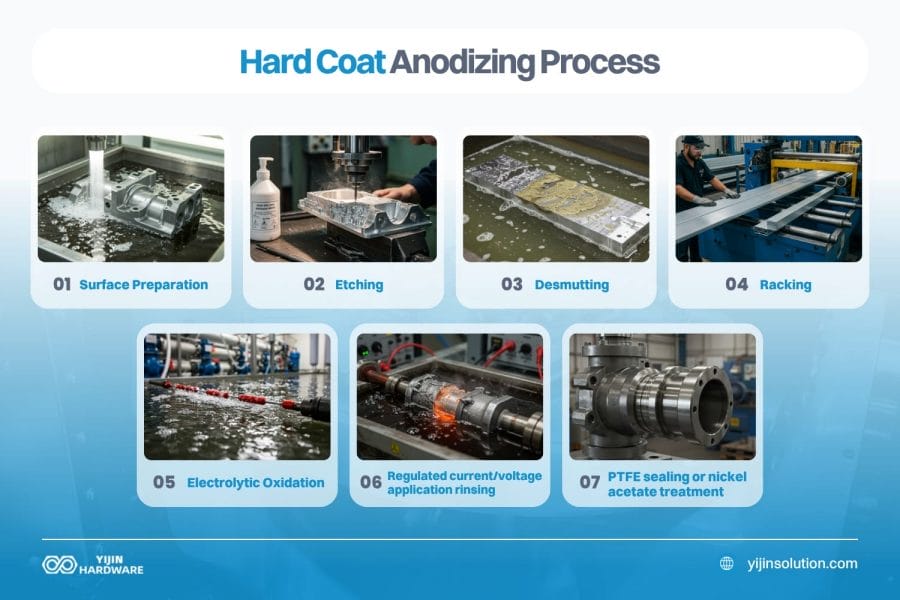 Hard Coat Anodizing Process

01 Surface Preparation

02 Etching

03 Desmutting

04 Racking

05 Electrolytic Oxidation

06 Regulated current/voltage application rinsing

07 PTFE sealing or nickel acetate treatment

YIJIN HARDWARE

yijinsolution.com